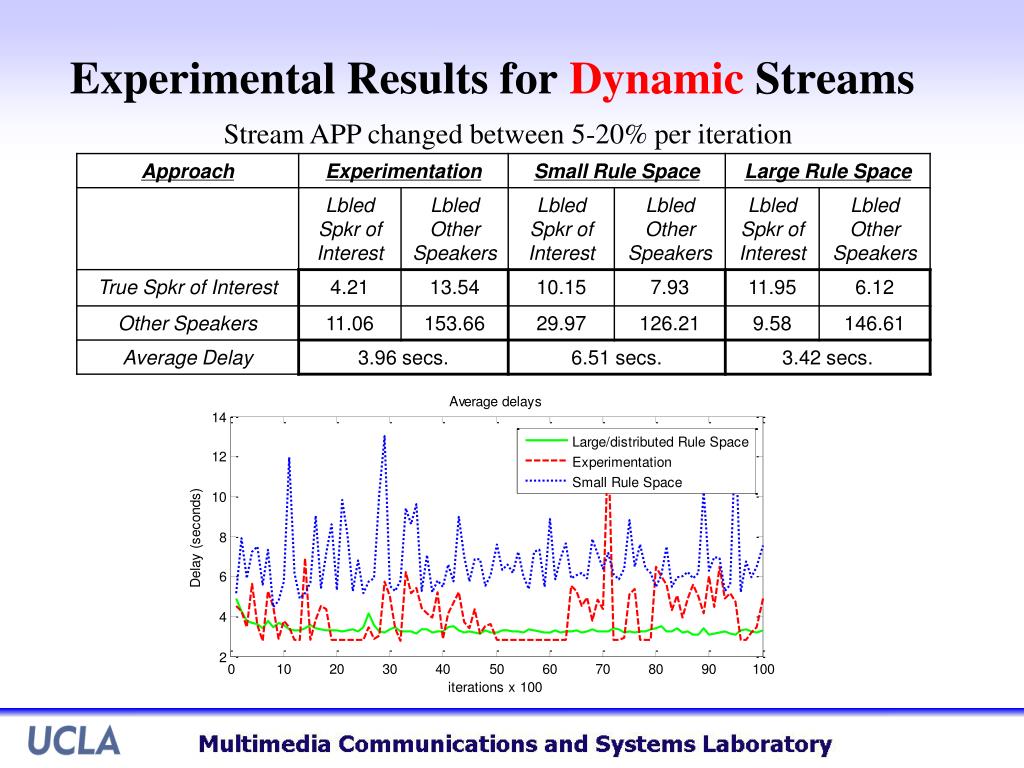 Experimental Results for Dynamic Streams

Stream APP changed between 5-20% per iteration

| Approach | Experimentation | | Small Rule Space | | Large Rule Space | |
|---|---|---|---|---|---|---|
| | Lbled Spkr of Interest | Lbled Other Speakers | Lbled Spkr of Interest | Lbled Other Speakers | Lbled Spkr of Interest | Lbled Other Speakers |
| True Spkr of Interest | 4.21 | 13.54 | 10.15 | 7.93 | 11.95 | 6.12 |
| Other Speakers | 11.06 | 153.66 | 29.97 | 126.21 | 9.58 | 146.61 |
| Average Delay | 3.96 secs. | | 6.51 secs. | | 3.42 secs. | |

Average delays

Large/distributed Rule Space
Experimentation
Small Rule Space

Delay (seconds)

14
12
10
8
6
4
2

0 10 20 30 40 50 60 70 80 90 100

iterations x 100

UCLA

Multimedia Communications and Systems Laboratory